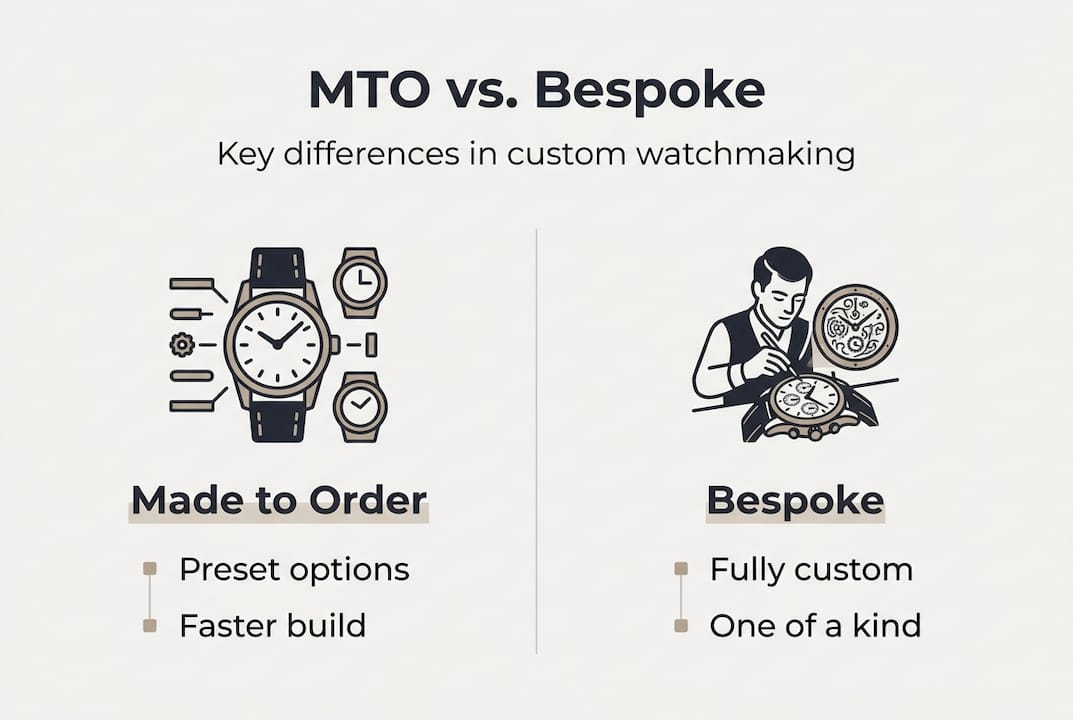 MTO vs. Bespoke

Key differences in custom watchmaking

Made to Order

Preset options

Faster build

Bespoke

Fully custom

One of a kind